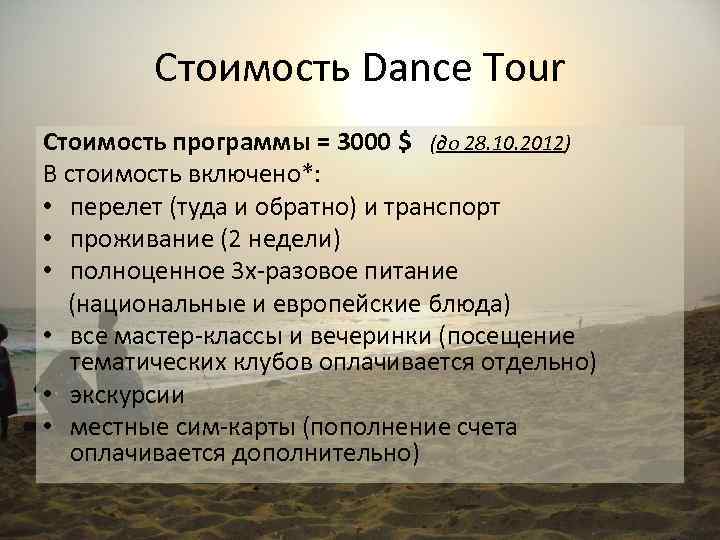 Стоимость Dance Tour

Стоимость программы = 3000 $ (до 28.10.2012)
В стоимость включено*:
• перелет (туда и обратно) и транспорт
• проживание (2 недели)
• полноценное 3х-разовое питание (национальные и европейские блюда)
• все мастер-классы и вечеринки (посещение тематических клубов оплачивается отдельно)
• экскурсии
• местные сим-карты (пополнение счета оплачивается дополнительно)